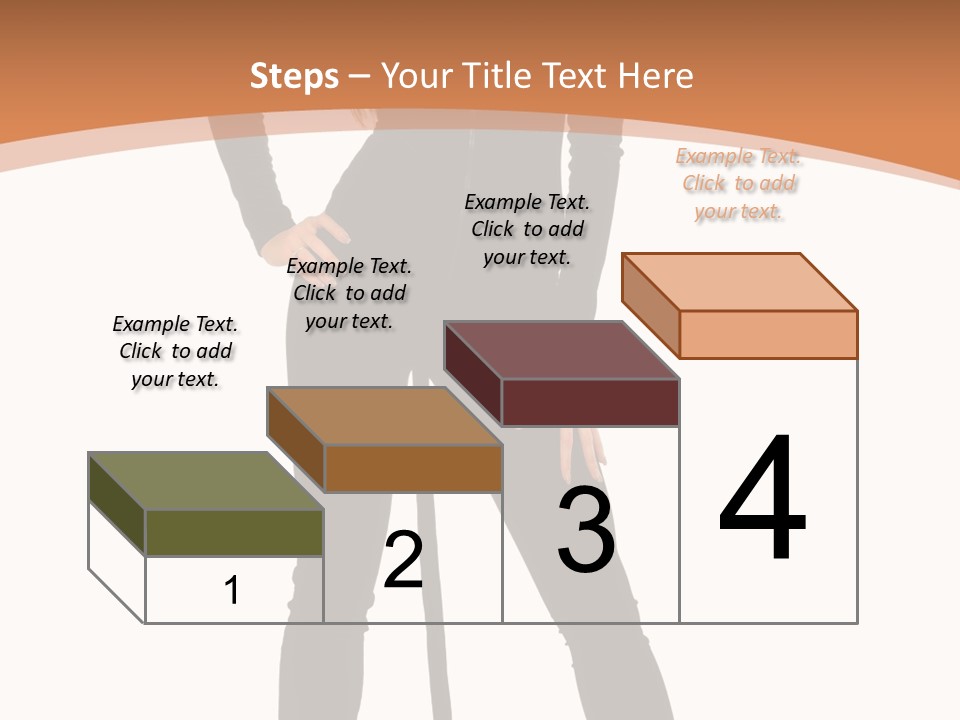 Steps – Your Title Text Here

Example Text. Click to add your text.

Example Text. Click to add your text.

Example Text. Click to add your text.

Example Text. Click to add your text.

1

2

3

4